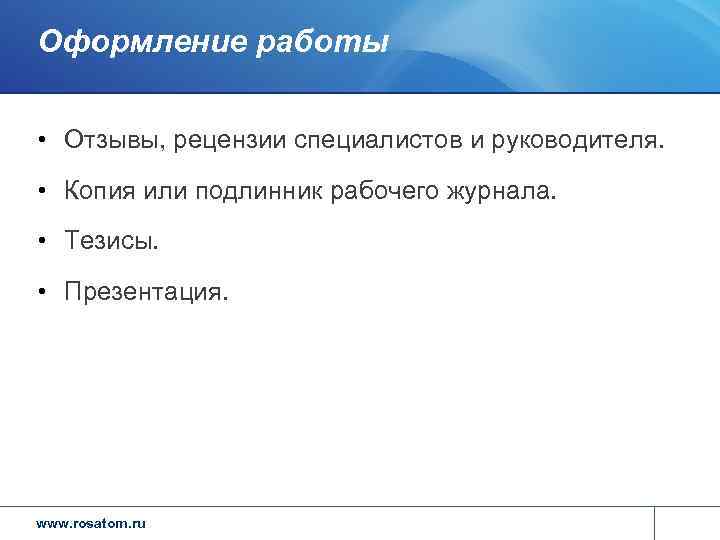 Оформление работы

• Отзывы, рецензии специалистов и руководителя.
• Копия или подлинник рабочего журнала.
• Тезисы.
• Презентация.

www.rosatom.ru